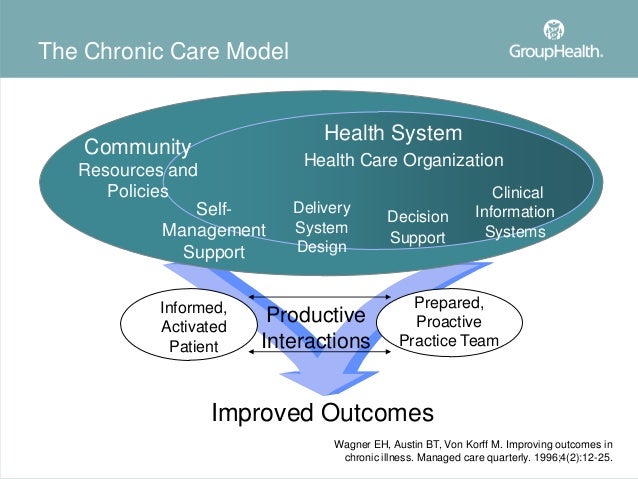 The Chronic Care Model

GroupHealth.

Community
Resources and Policies

Health System
Health Care Organization

Self-Management Support

Delivery System Design

Decision Support

Clinical Information Systems

Informed, Activated Patient

Productive Interactions

Prepared, Proactive Practice Team

Improved Outcomes

Wagner EH, Austin BT, Von Korff M. Improving outcomes in chronic illness. Managed care quarterly. 1996;4(2):12-25.